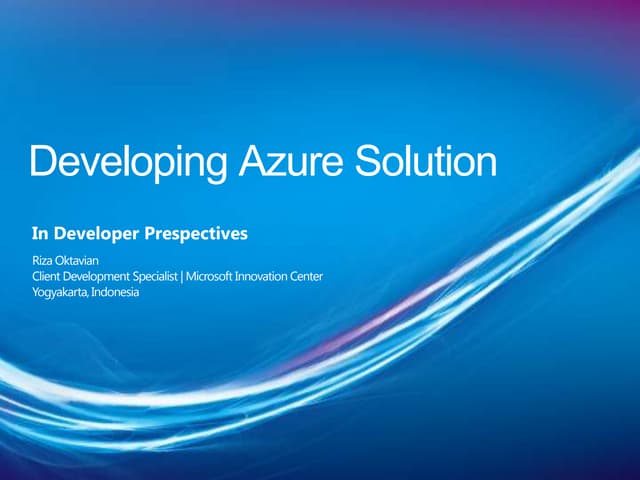 Developing Azure Solution

In Developer Prespectives

Riza Oktavian
Client Development Specialist | Microsoft Innovation Center
Yogyakarta, Indonesia